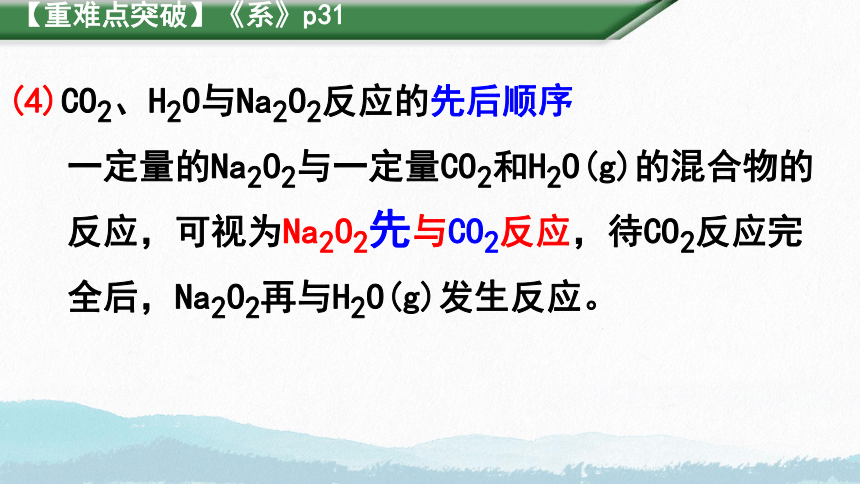 【重难点突破】《系》p31

(4) $CO_2$、$H_2O$与$Na_2O_2$反应的先后顺序

一定量的$Na_2O_2$与一定量$CO_2$和$H_2O(g)$的混合物的反应，可视为$Na_2O_2$先与$CO_2$反应，待$CO_2$反应完全后，$Na_2O_2$再与$H_2O(g)$发生反应。